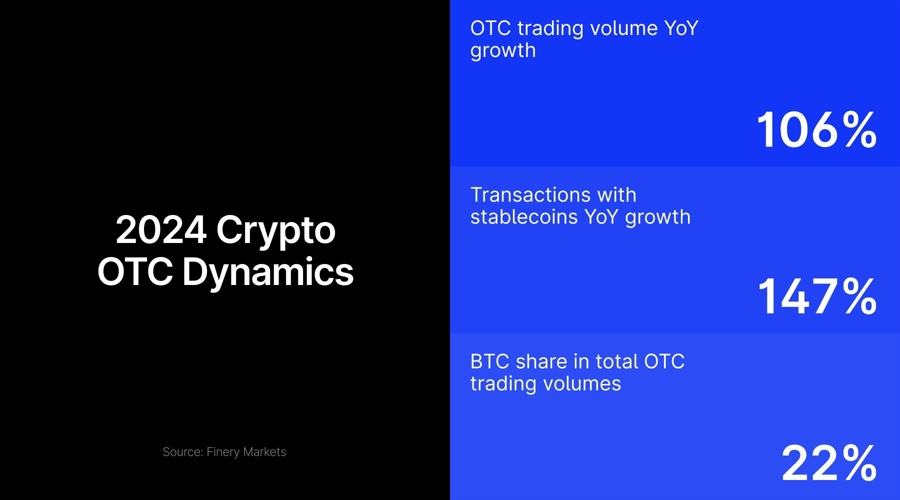 2024 Crypto OTC Dynamics

Source: Finery Markets

OTC trading volume YoY growth

106%

Transactions with stablecoins YoY growth

147%

BTC share in total OTC trading volumes

22%